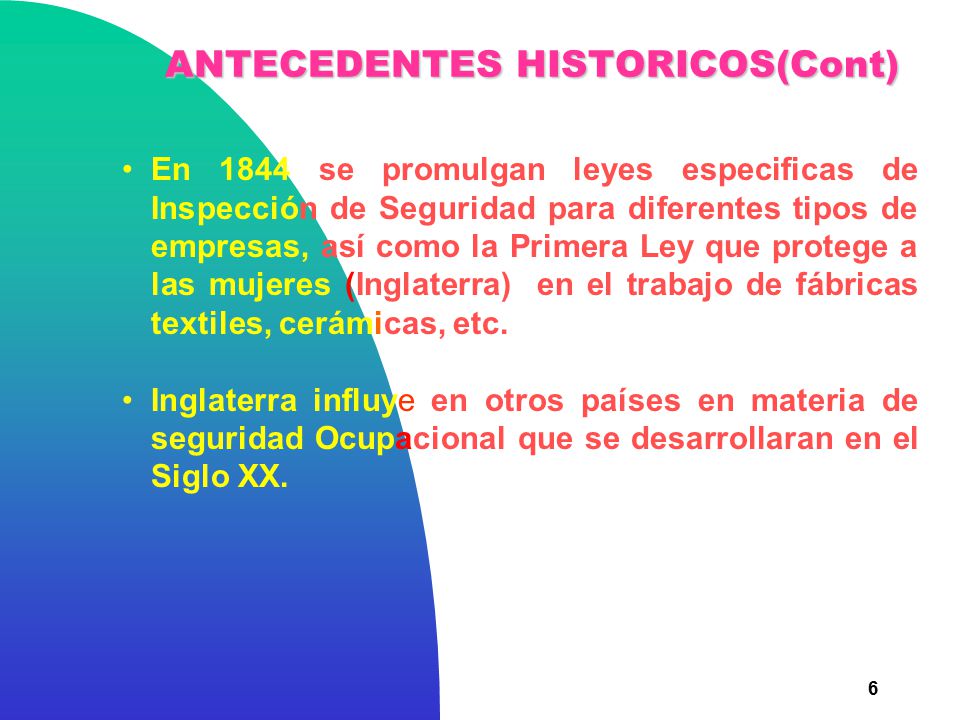 ANTECEDENTES HISTORICOS(Cont)

• En 1844 se promulgan leyes especificas de Inspección de Seguridad para diferentes tipos de empresas, así como la Primera Ley que protege a las mujeres (Inglaterra) en el trabajo de fábricas textiles, cerámicas, etc.

• Inglaterra influye en otros países en materia de seguridad Ocupacional que se desarrollaran en el Siglo XX.

6